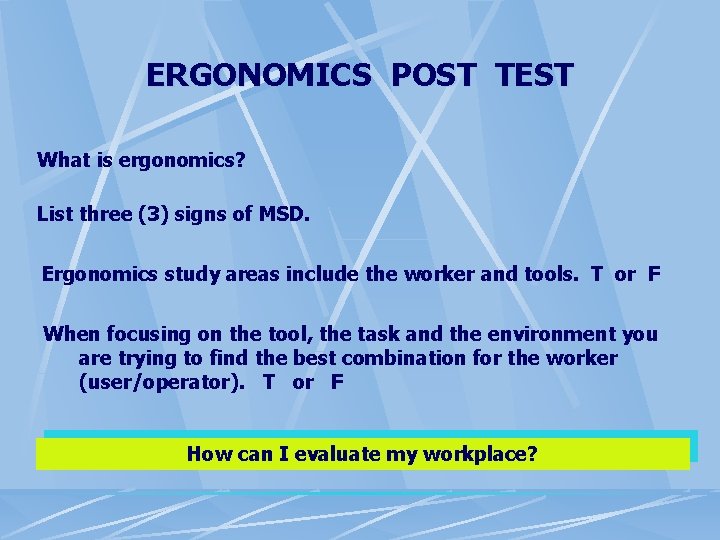 ERGONOMICS POST TEST

What is ergonomics?

List three (3) signs of MSD.

Ergonomics study areas include the worker and tools. T or F

When focusing on the tool, the task and the environment you are trying to find the best combination for the worker (user/operator). T or F

How can I evaluate my workplace?